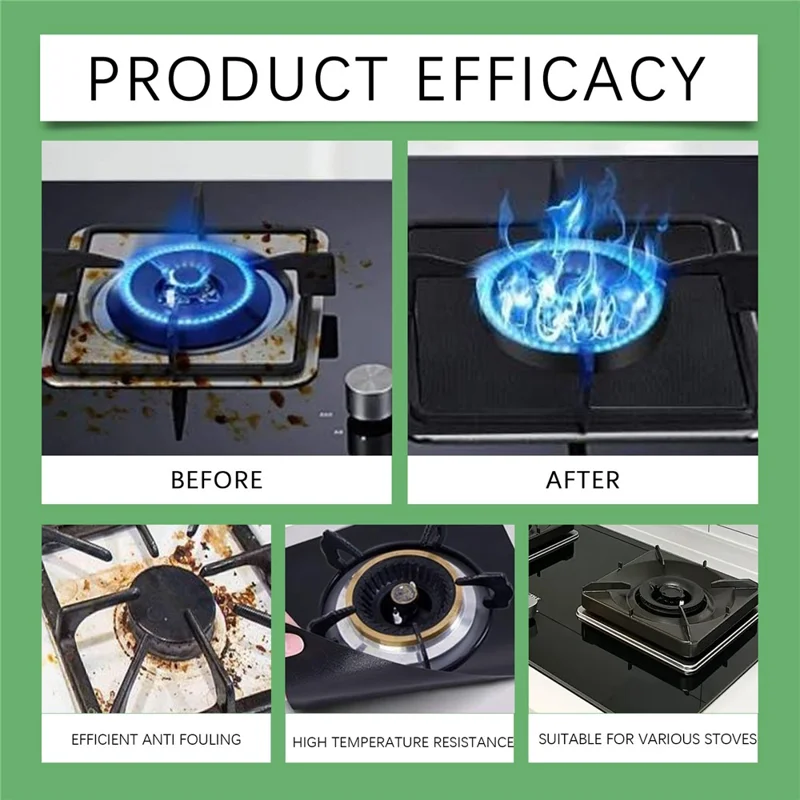 PRODUCT EFFICACY

BEFORE

AFTER

EFFICIENT ANTI FOULING

HIGH TEMPERATURE RESISTANCE

SUITABLE FOR VARIOUS STOVES